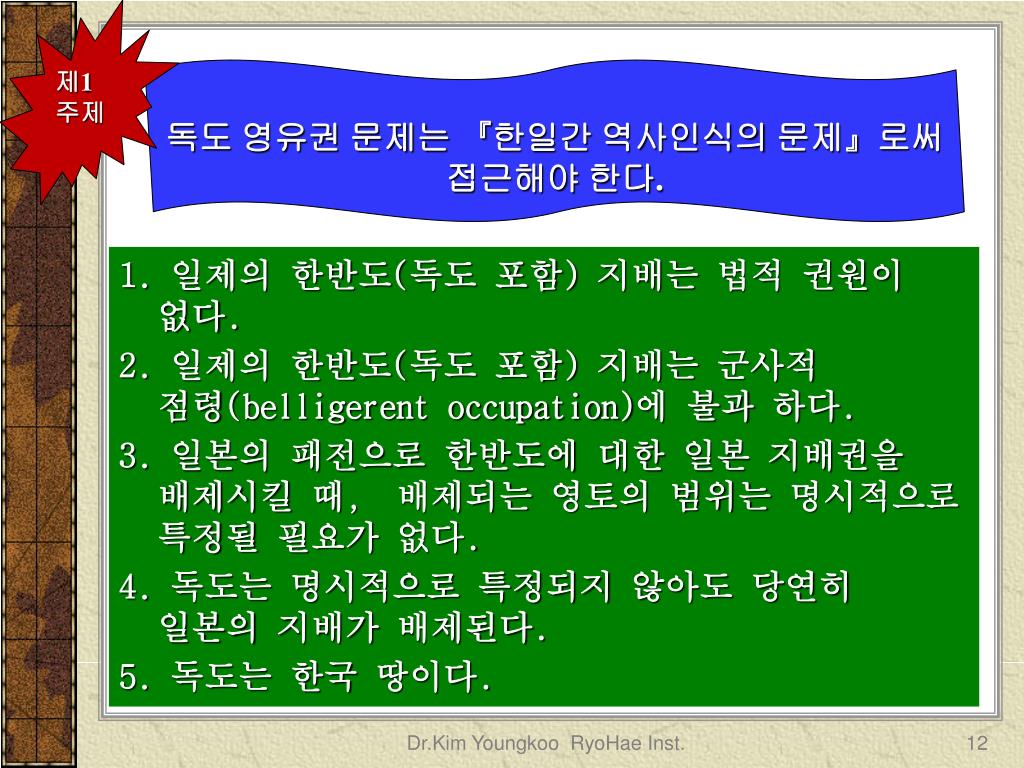 제1
주제

독도 영유권 문제는 『한일간 역사인식의 문제』로써 접근해야 한다.

1. 일제의 한반도(독도 포함) 지배는 법적 권원이 없다.
2. 일제의 한반도(독도 포함) 지배는 군사적 점령(belligerent occupation)에 불과 하다.
3. 일본의 패전으로 한반도에 대한 일본 지배권을 배제시킬 때, 배제되는 영토의 범위는 명시적으로 특정될 필요가 없다.
4. 독도는 명시적으로 특정되지 않아도 당연히 일본의 지배가 배제된다.
5. 독도는 한국 땅이다.

Dr.Kim Youngkoo RyoHae Inst.

12